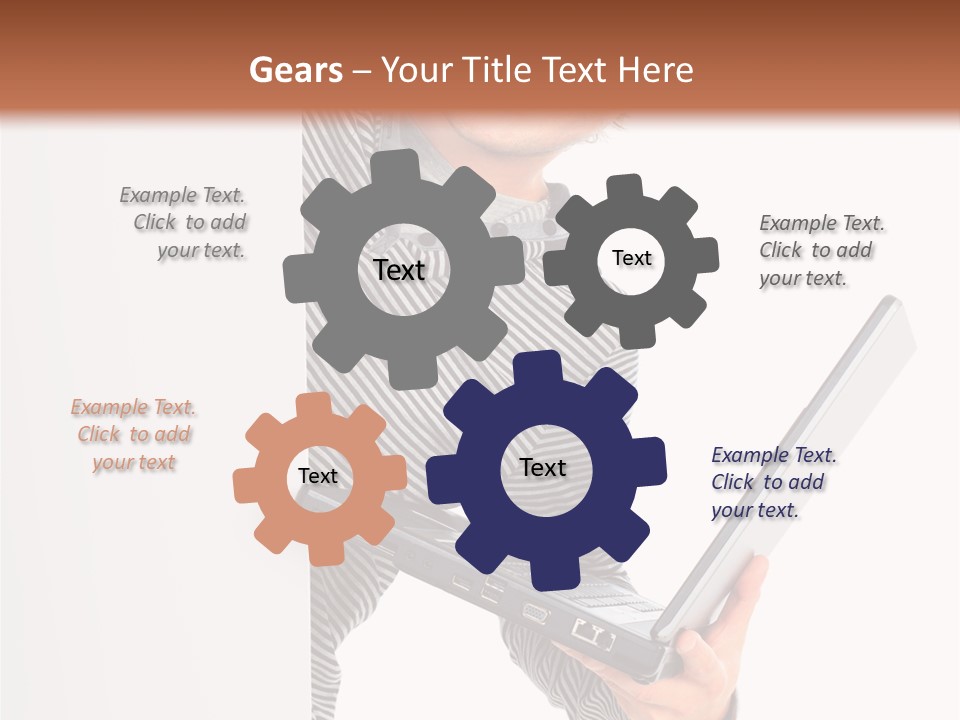 Gears – Your Title Text Here

Example Text. Click to add your text.

Text

Text

Example Text. Click to add your text.

Example Text. Click to add your text

Text

Text

Example Text. Click to add your text.